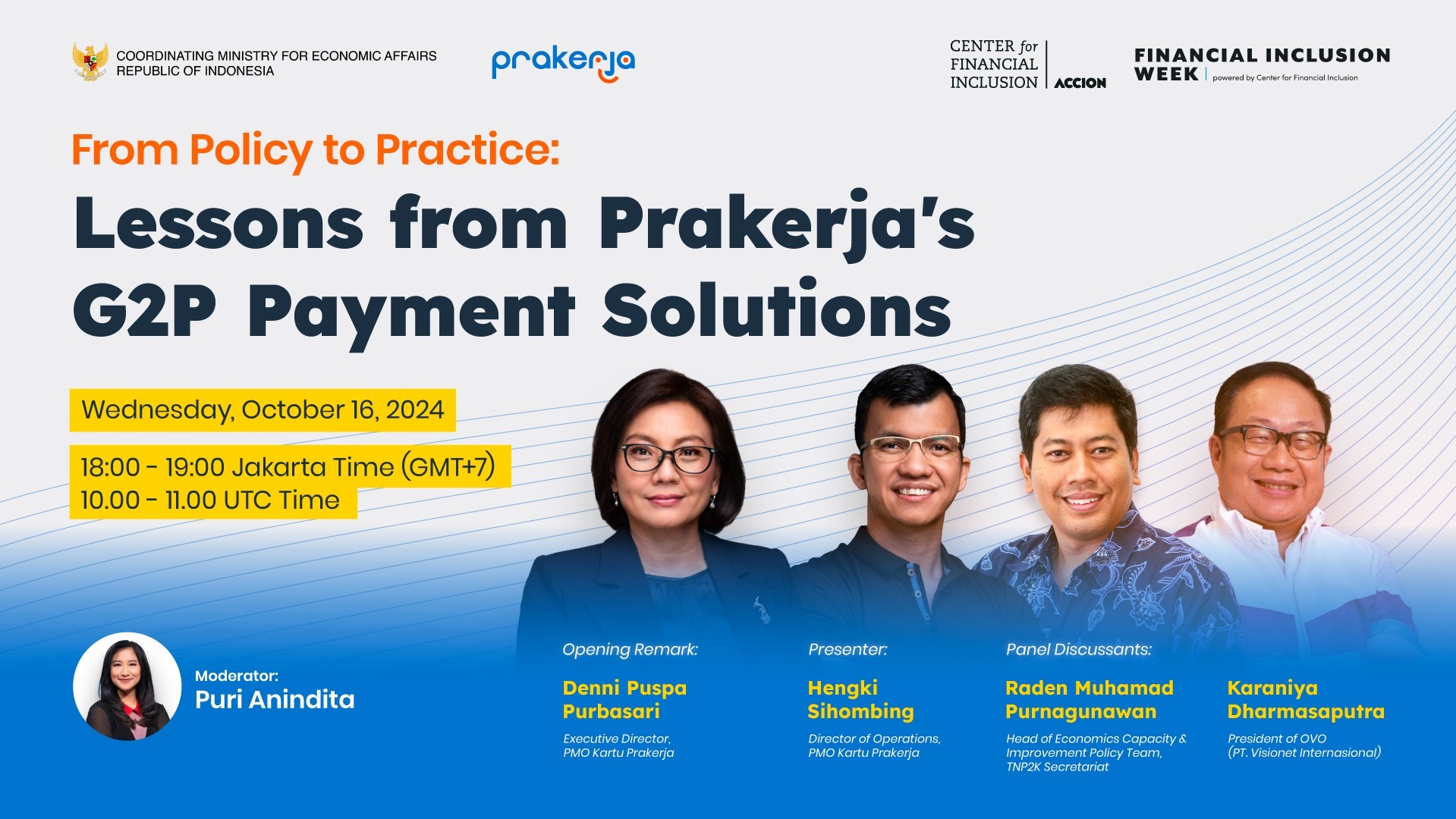 COORDINATING MINISTRY FOR ECONOMIC AFFAIRS
REPUBLIC OF INDONESIA

prakerja

CENTER for FINANCIAL INCLUSION | ACCION

FINANCIAL INCLUSION WEEK | powered by Center for Financial Inclusion

From Policy to Practice:
Lessons from Prakerja's G2P Payment Solutions

Wednesday, October 16, 2024

18:00 - 19:00 Jakarta Time (GMT+7)
10.00 - 11.00 UTC Time

Moderator:
Puri Anindita

Opening Remark:
Denni Puspa Purbasari
Executive Director, PMO Kartu Prakerja

Presenter:
Hengki Sihombing
Director of Operations, PMO Kartu Prakerja

Panel Discussants:
Raden Muhamad Purnagunawan
Head of Economics Capacity & Improvement Policy Team, TNP2K Secretariat

Karaniya Dharmasaputra
President of OVO (PT. Visionet Internasional)